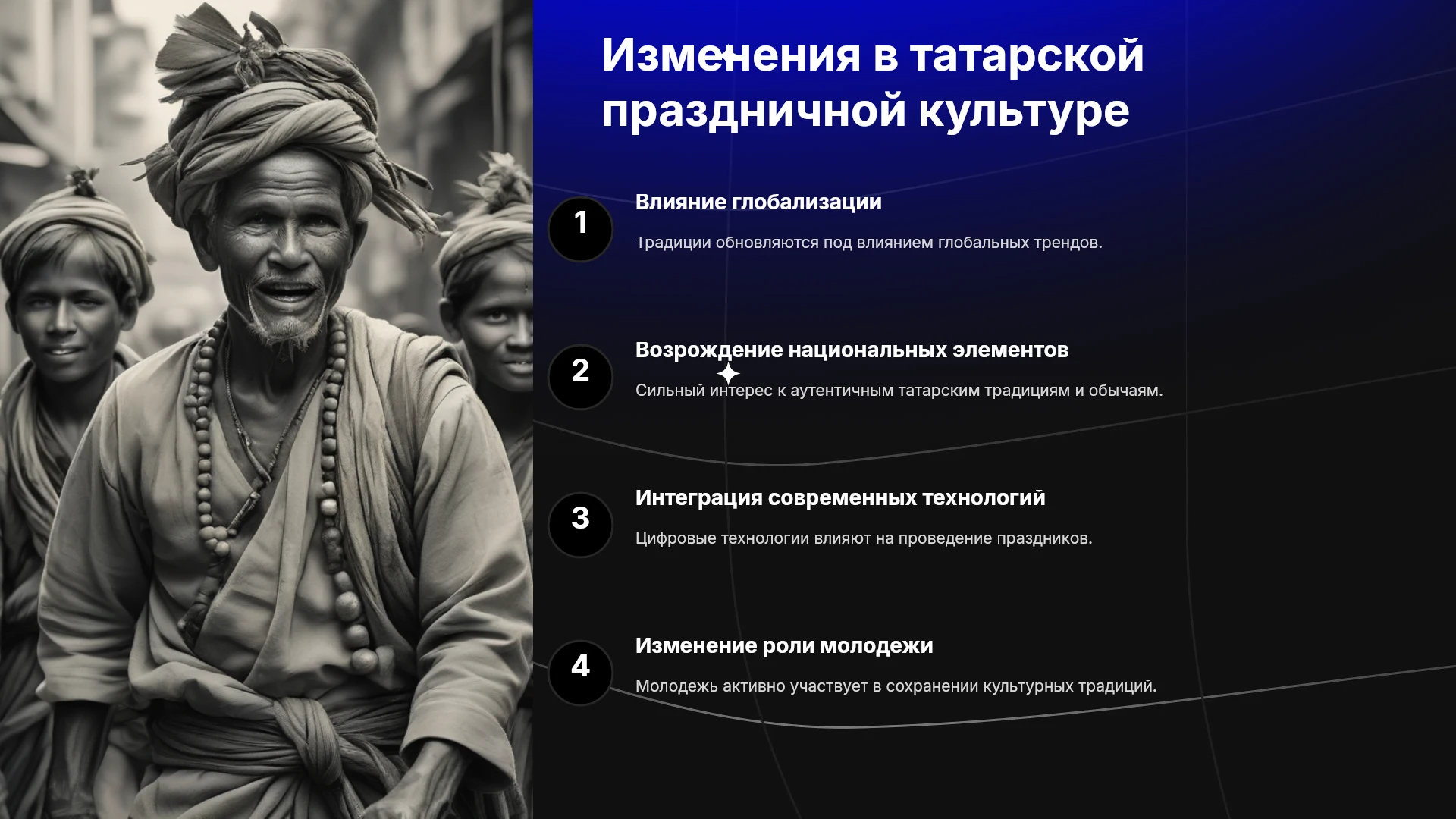 Изменения в татарской праздничной культуре

1

Влияние глобализации

Традиции обновляются под влиянием глобальных трендов.

2

Возрождение национальных элементов

Сильный интерес к аутентичным татарским традициям и обычаям.

3

Интеграция современных технологий

Цифровые технологии влияют на проведение праздников.

4

Изменение роли молодежи

Молодежь активно участвует в сохранении культурных традиций.